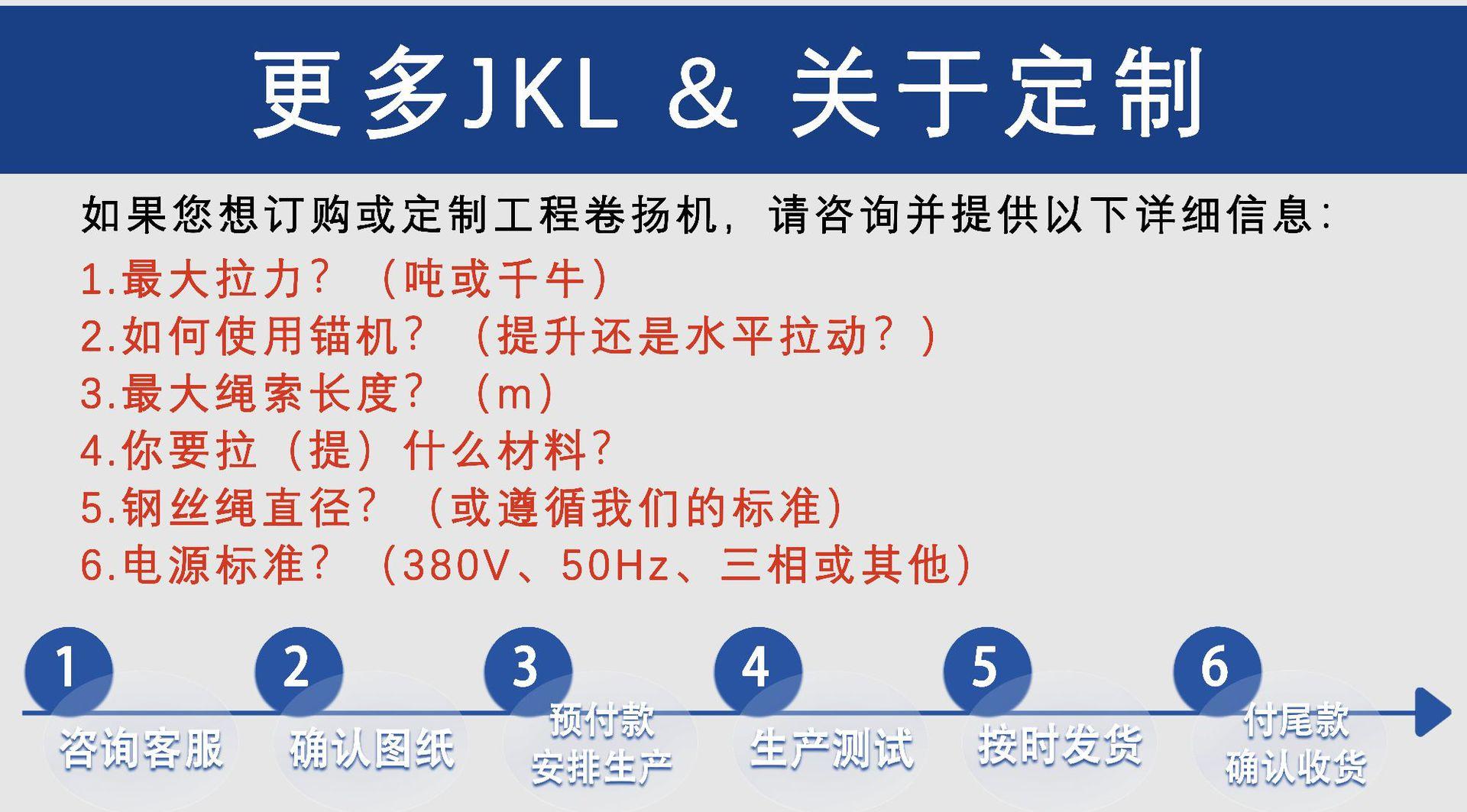 更多JKL & 关于定制

如果您想订购或定制工程卷扬机，请咨询并提供以下详细信息：

1.最大拉力？（吨或千牛）
2.如何使用锚机？（提升还是水平拉动？）
3.最大绳索长度？（m）
4.你要拉（提）什么材料？
5.钢丝绳直径？（或遵循我们的标准）
6.电源标准？（380V、50Hz、三相或其他）

1 咨询客服
2 确认图纸
3 预付款 安排生产
4 生产测试
5 按时发货
6 付尾款 确认收货